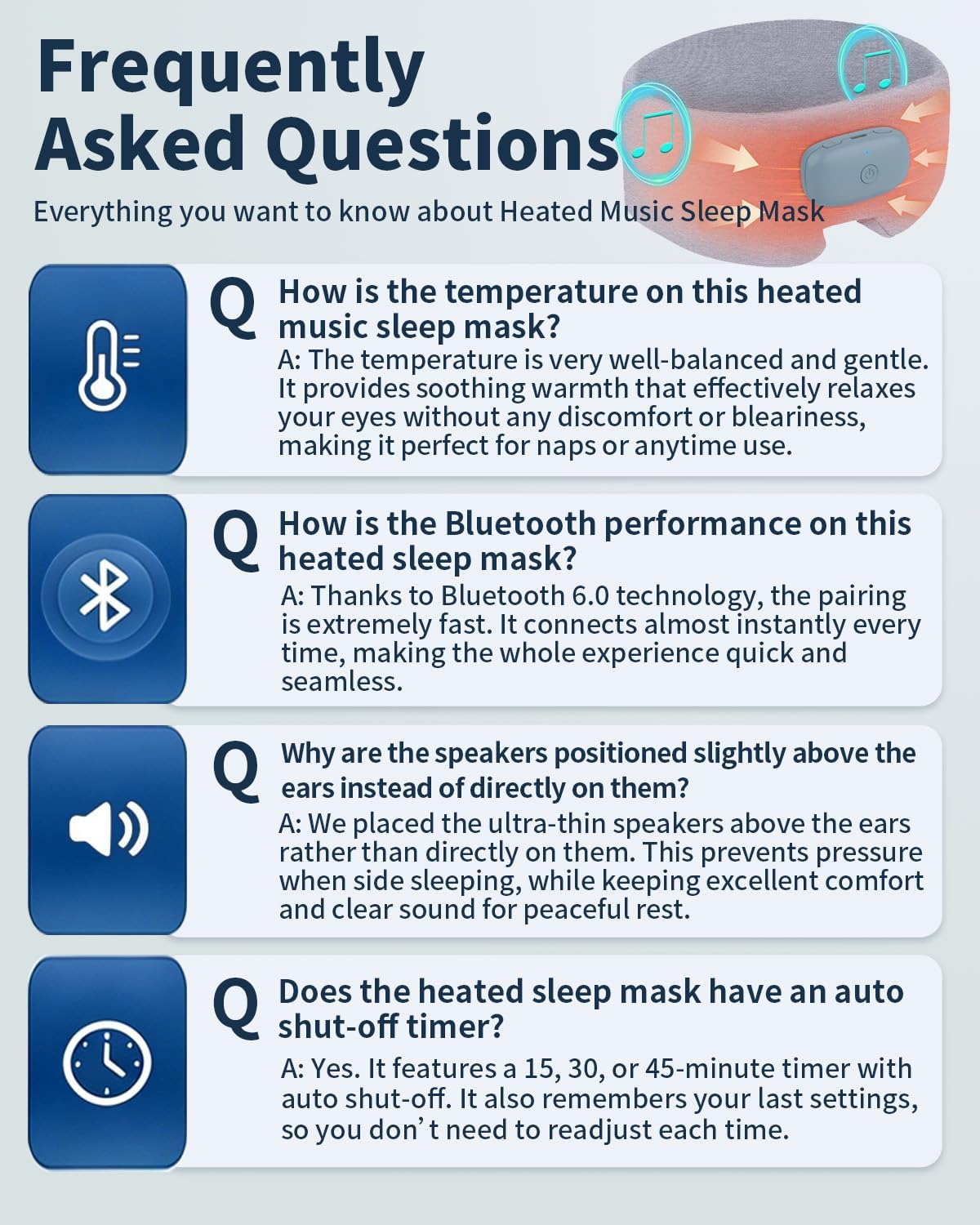 Frequently Asked Questions

Everything you want to know about Heated Music Sleep Mask

Q How is the temperature on this heated music sleep mask?

A: The temperature is very well-balanced and gentle. It provides soothing warmth that effectively relaxes your eyes without any discomfort or bleariness, making it perfect for naps or anytime use.

Q How is the Bluetooth performance on this heated sleep mask?

A: Thanks to Bluetooth 6.0 technology, the pairing is extremely fast. It connects almost instantly every time, making the whole experience quick and seamless.

Q Why are the speakers positioned slightly above the ears instead of directly on them?

A: We placed the ultra-thin speakers above the ears rather than directly on them. This prevents pressure when side sleeping, while keeping excellent comfort and clear sound for peaceful rest.

Q Does the heated sleep mask have an auto shut-off timer?

A: Yes. It features a 15, 30, or 45-minute timer with auto shut-off. It also remembers your last settings, so you don’t need to readjust each time.